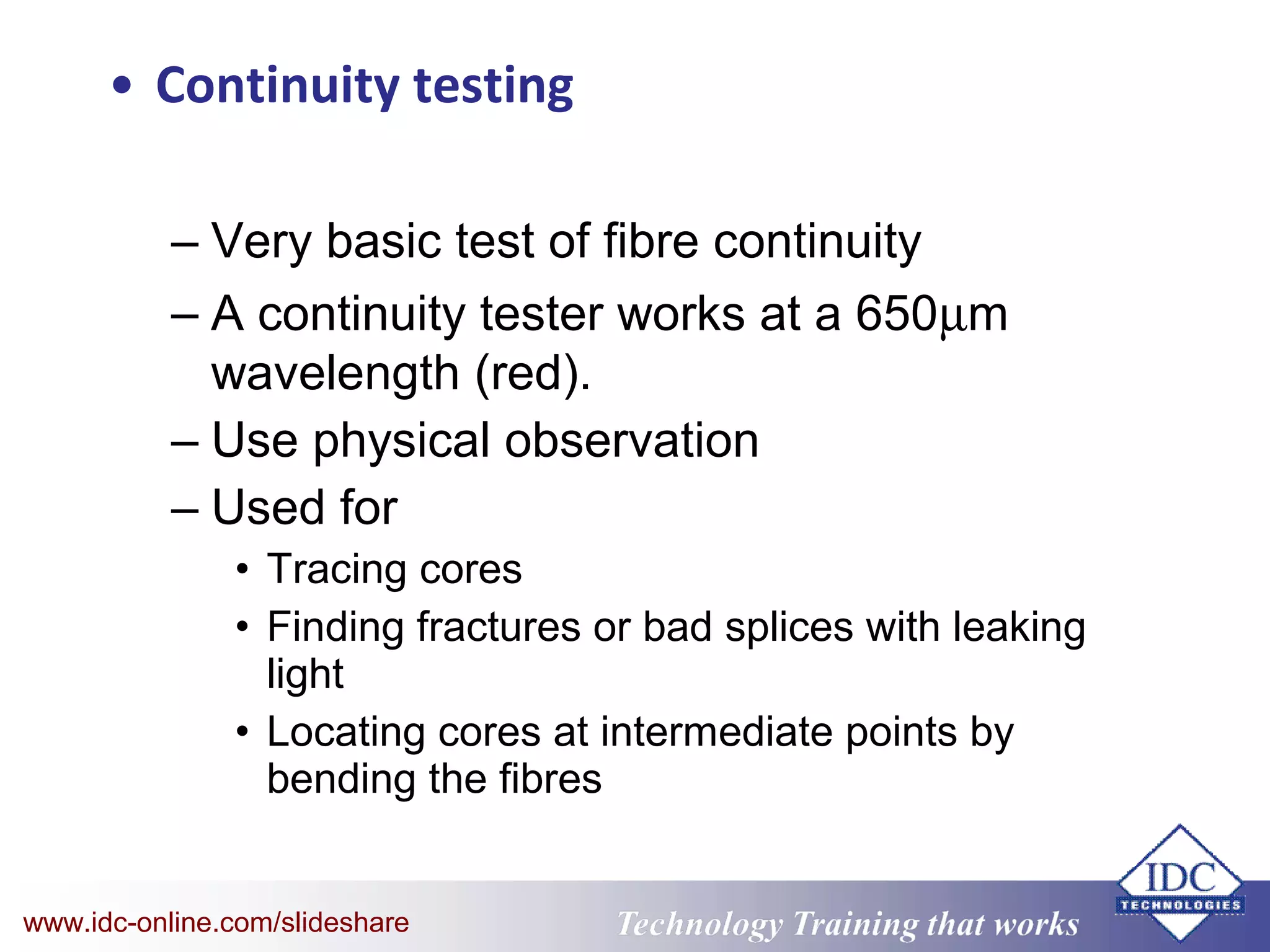 • Continuity testing

– Very basic test of fibre continuity

– A continuity tester works at a 650µm wavelength (red).

– Use physical observation

– Used for

• Tracing cores

• Finding fractures or bad splices with leaking light

• Locating cores at intermediate points by bending the fibres

www.idc-online.com/slideshare

Technology Training that works

IDC TECHNOLOGIES